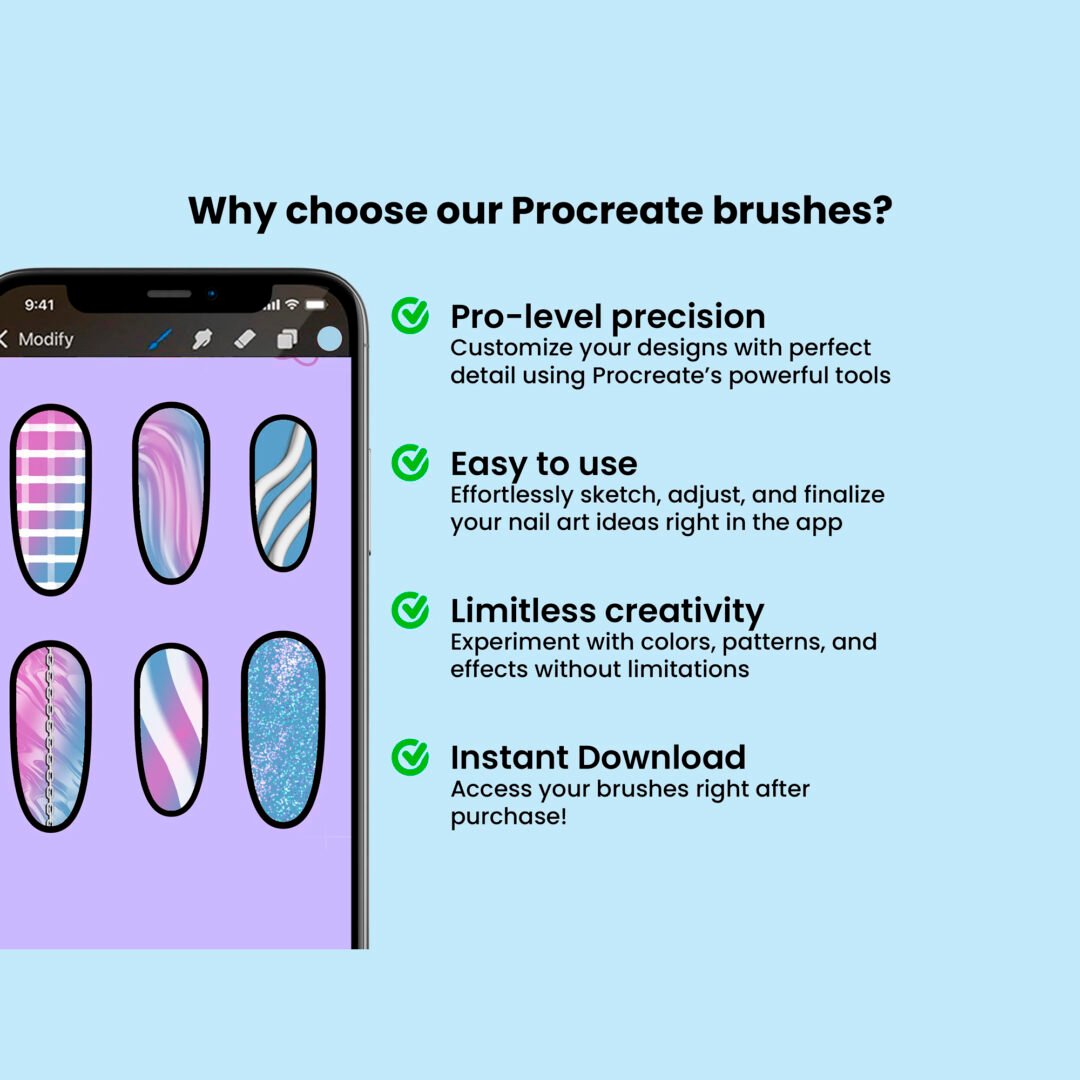 Why choose our Procreate brushes?

9:41

Modify

Pro-level precision
Customize your designs with perfect detail using Procreate's powerful tools

Easy to use
Effortlessly sketch, adjust, and finalize your nail art ideas right in the app

Limitless creativity
Experiment with colors, patterns, and effects without limitations

Instant Download
Access your brushes right after purchase!